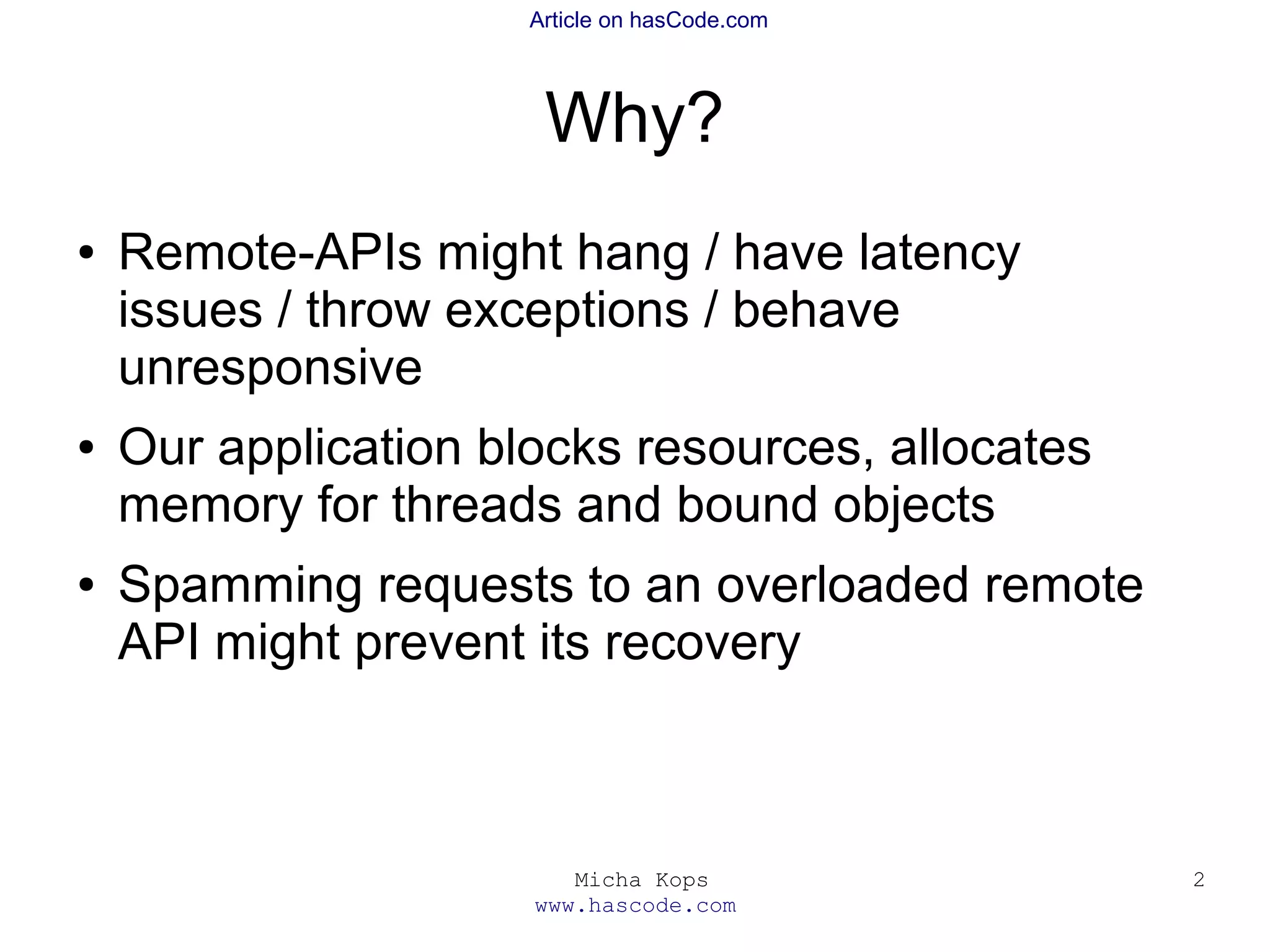 Article on hasCode.com

Why?

• Remote-APIs might hang / have latency issues / throw exceptions / behave unresponsive

• Our application blocks resources, allocates memory for threads and bound objects

• Spamming requests to an overloaded remote API might prevent its recovery

Micha Kops
www.hascode.com

2